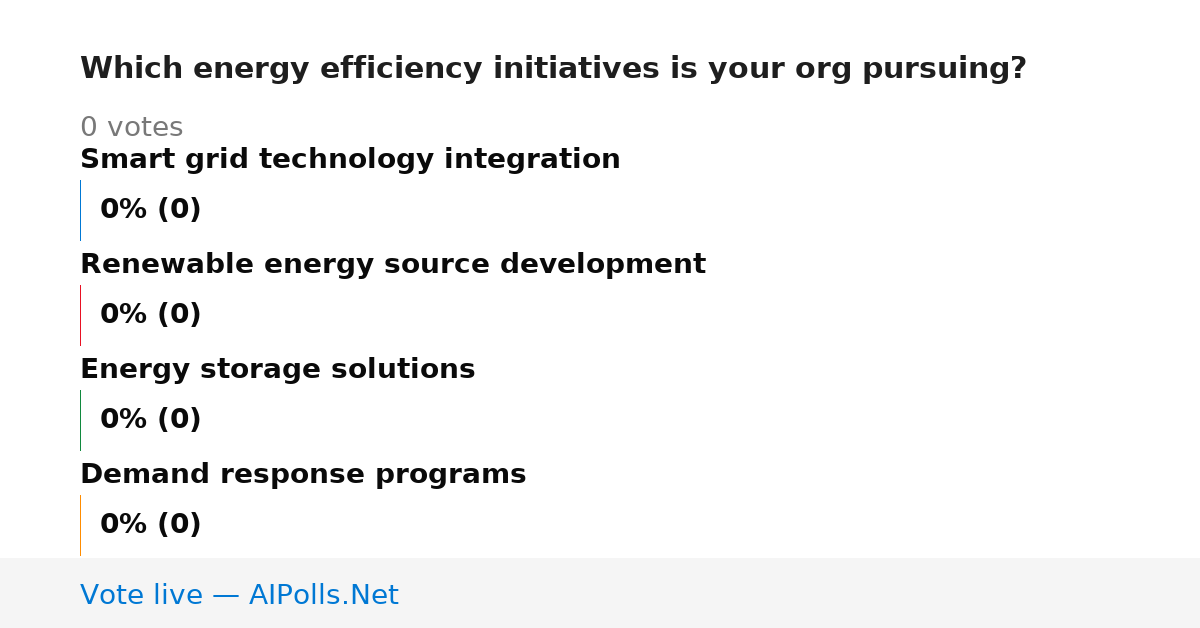 Which energy efficiency initiatives is your org pursuing?

0 votes

Smart grid technology integration

0% (0)

Renewable energy source development

0% (0)

Energy storage solutions

0% (0)

Demand response programs

0% (0)

Vote live — AIPolls.Net